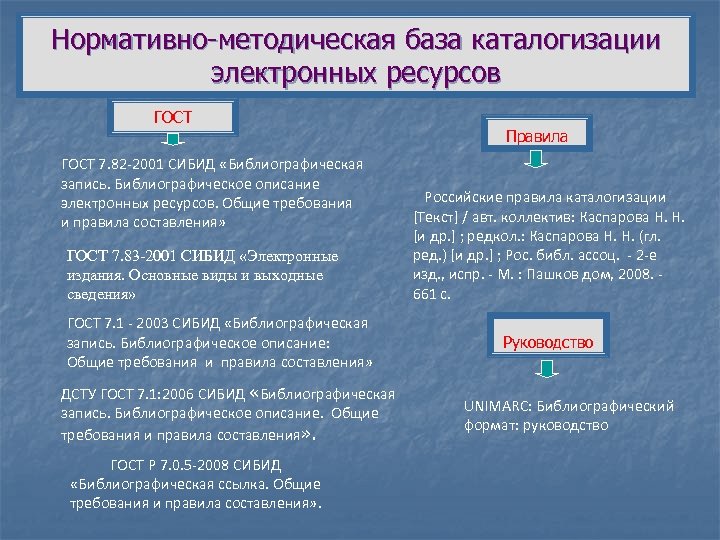 Нормативно-методическая база каталогизации электронных ресурсов

ГОСТ

ГОСТ 7.82-2001 СИБИД «Библиографическая запись. Библиографическое описание электронных ресурсов. Общие требования и правила составления»

ГОСТ 7.83-2001 СИБИД «Электронные издания. Основные виды и выходные сведения»

ГОСТ 7.1 - 2003 СИБИД «Библиографическая запись. Библиографическое описание: Общие требования и правила составления»

ДСТУ ГОСТ 7.1:2006 СИБИД «Библиографическая запись. Библиографическое описание. Общие требования и правила составления».

ГОСТ Р 7.0.5-2008 СИБИД «Библиографическая ссылка. Общие требования и правила составления».

Правила

Российские правила каталогизации [Текст] / авт. коллектив: Каспарова Н. Н. [и др.] ; редкол.: Каспарова Н. Н. (гл. ред.) [и др.] ; Рос. библ. ассоц. - 2-е изд., испр. - М. : Пашков дом, 2008. - 661 с.

Руководство

UNIMARC: Библиографический формат: руководство